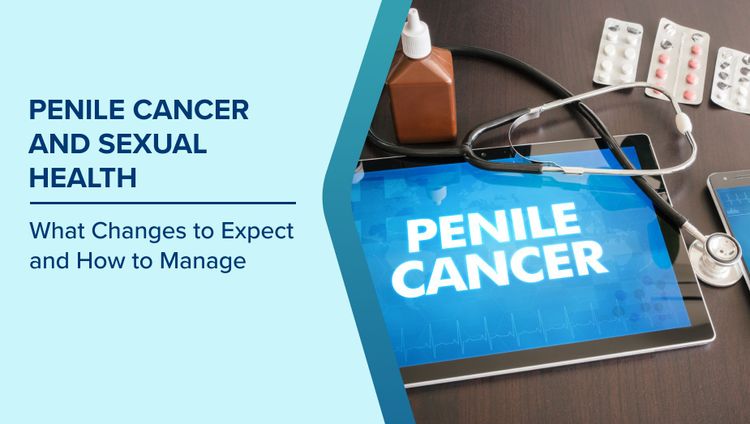 PENILE CANCER AND SEXUAL HEALTH

What Changes to Expect and How to Manage

PENILE CANCER